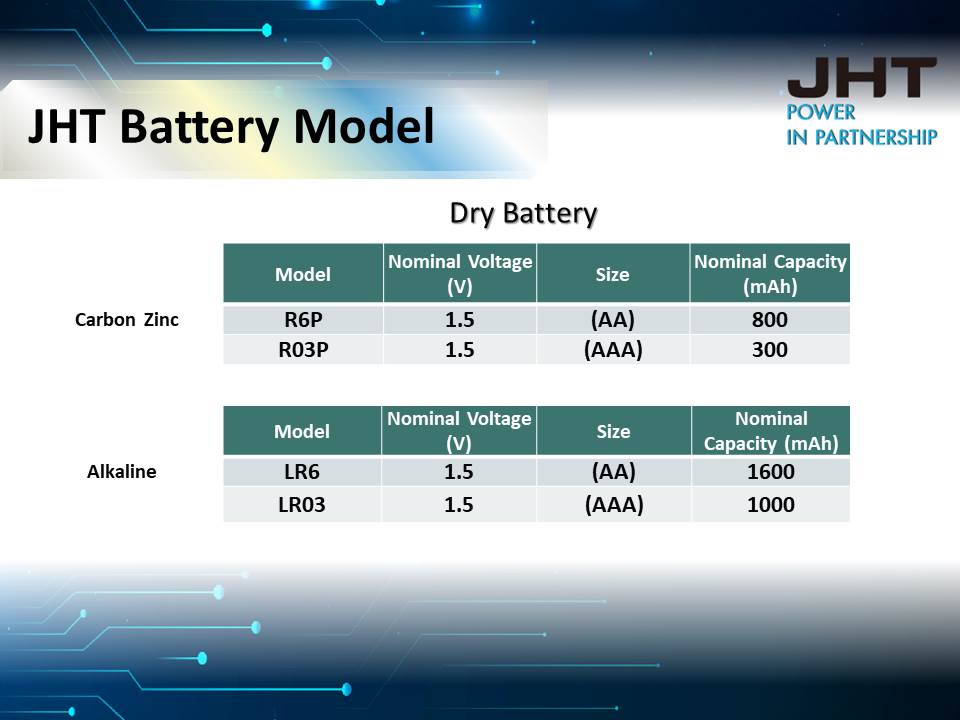 JHT Battery Model

JHT
POWER
IN PARTNERSHIP

Dry Battery

Carbon Zinc

| Model | Nominal Voltage (V) | Size | Nominal Capacity (mAh) |
|---|---|---|---|
| R6P | 1.5 | (AA) | 800 |
| R03P | 1.5 | (AAA) | 300 |

Alkaline

| Model | Nominal Voltage (V) | Size | Nominal Capacity (mAh) |
|---|---|---|---|
| LR6 | 1.5 | (AA) | 1600 |
| LR03 | 1.5 | (AAA) | 1000 |